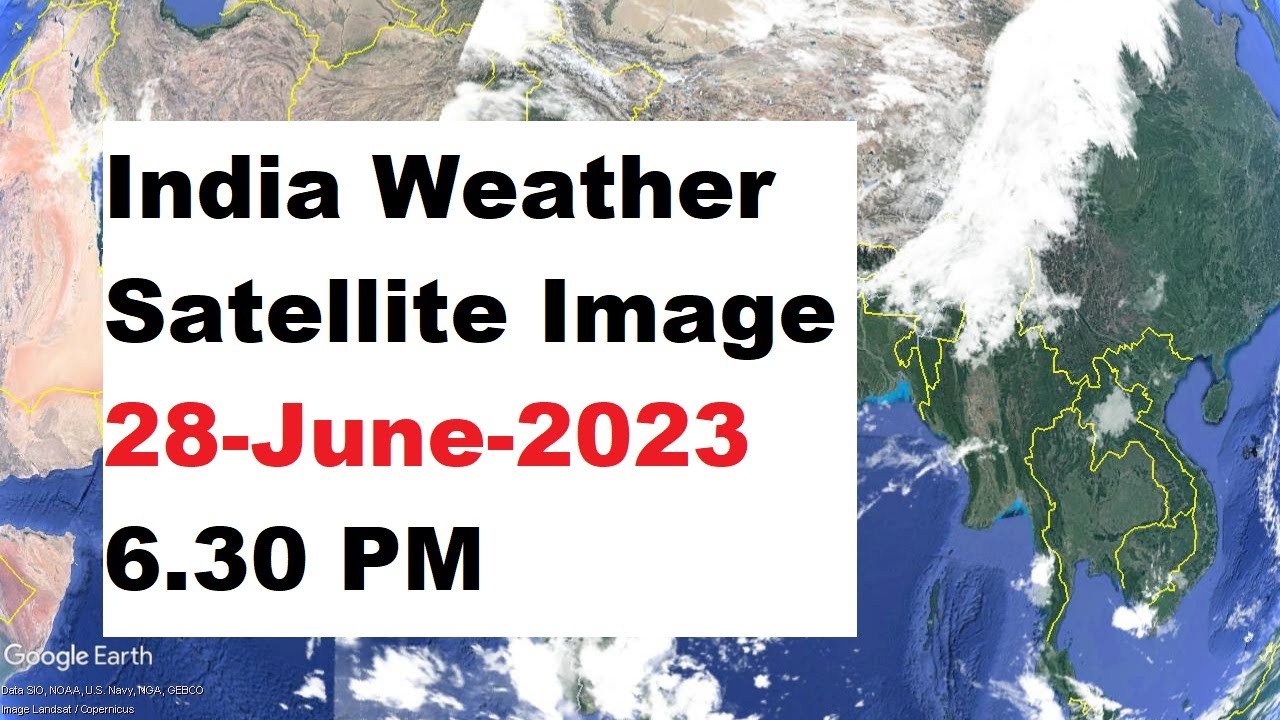 India Weather
Satellite Image
28-June-2023
6.30 PM

Google Earth
Data SIO, NOAA, U.S. Navy, NGA, GEBCO
Image Landsat / Copernicus